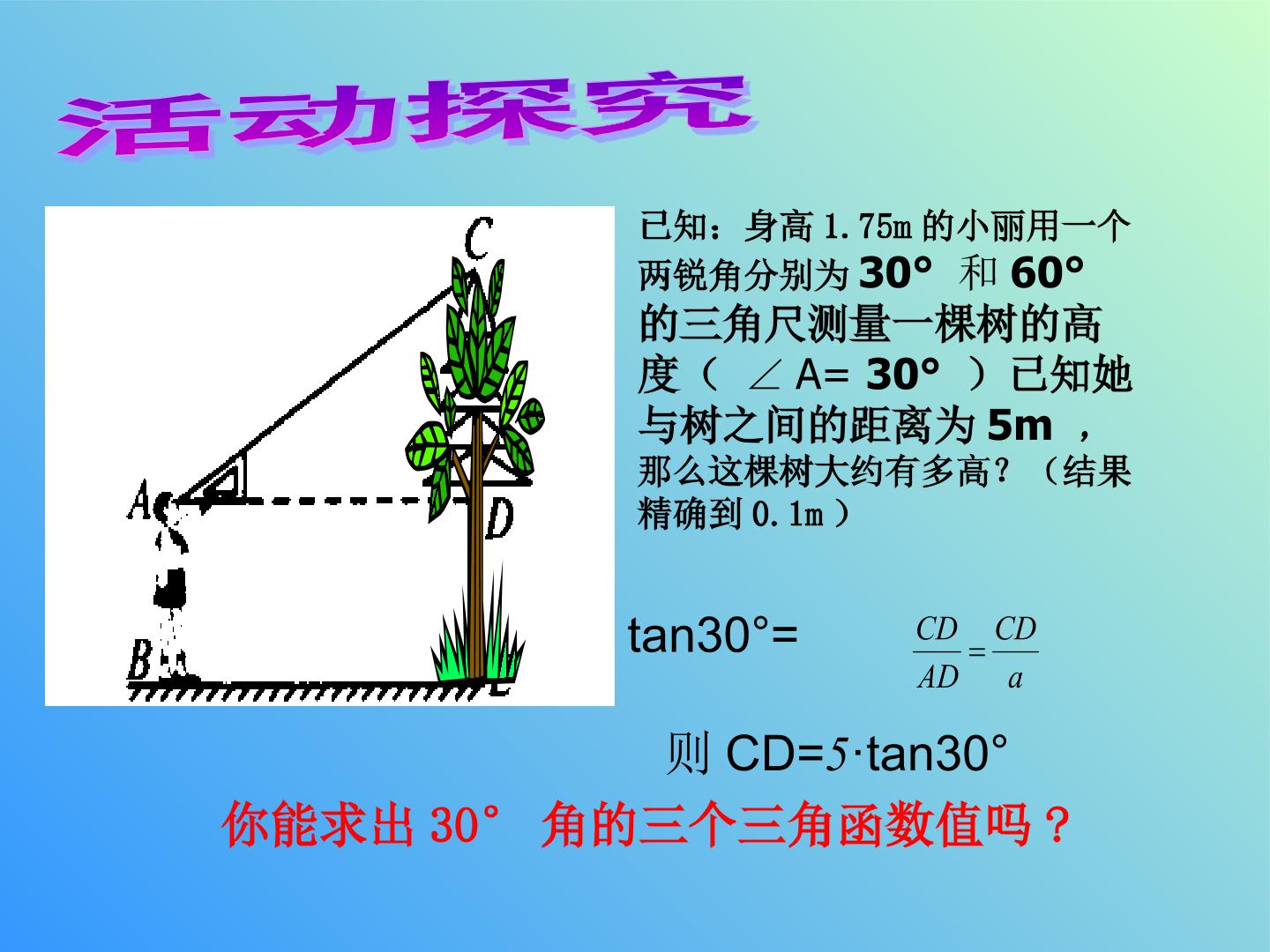 活动探究

C
A
D
B

已知：身高1.75m的小丽用一个两锐角分别为30°和60°的三角尺测量一棵树的高度（∠A=30°）已知她与树之间的距离为5m，那么这棵树大约有多高？（结果精确到0.1m）

tan30°= $\frac{CD}{AD}=\frac{CD}{a}$

则CD=5·tan30°

你能求出30°角的三个三角函数值吗？